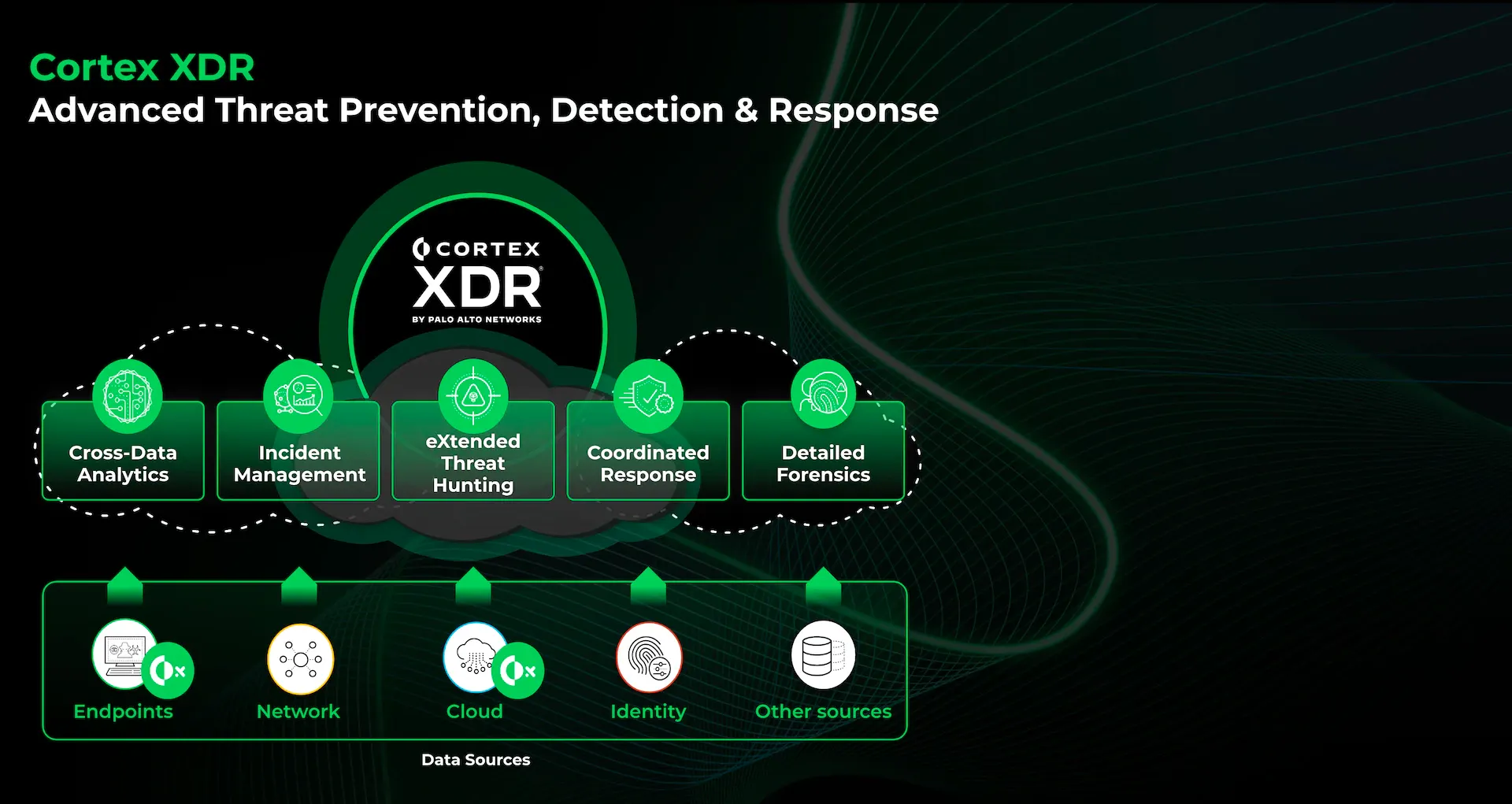 Cortex XDR
Advanced Threat Prevention, Detection & Response

CORTEX
XDR
BY PALO ALTO NETWORKS

Cross-Data Analytics

Incident Management

eXtended Threat Hunting

Coordinated Response

Detailed Forensics

Endpoints

Network

Cloud

Identity

Other sources

Data Sources